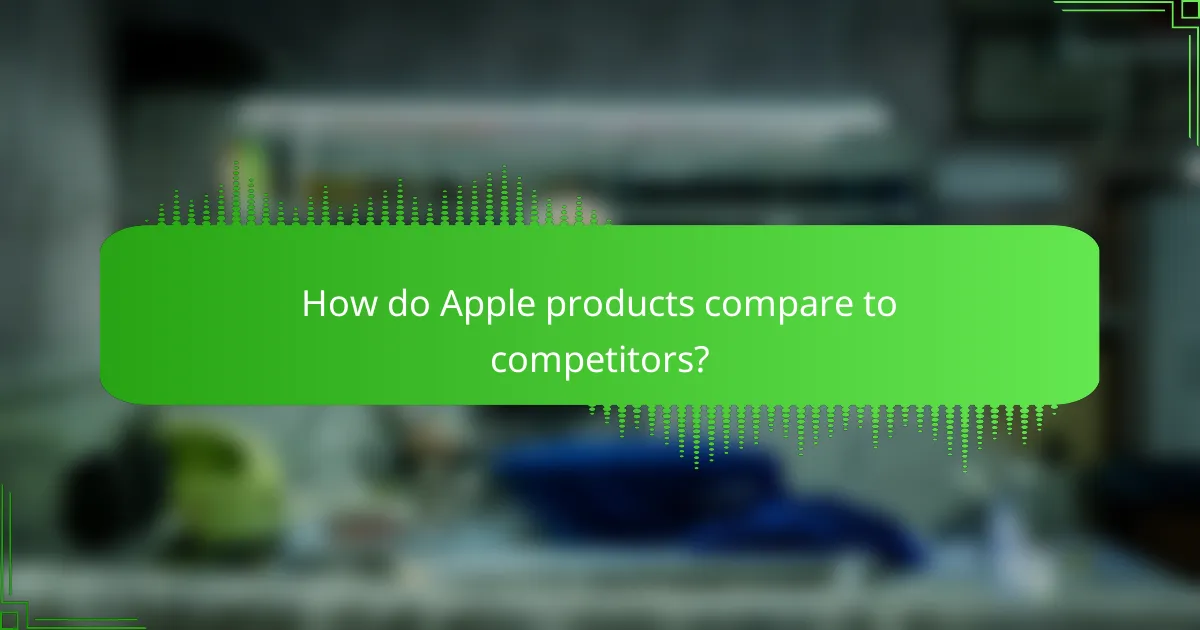 How do Apple products compare to competitors?